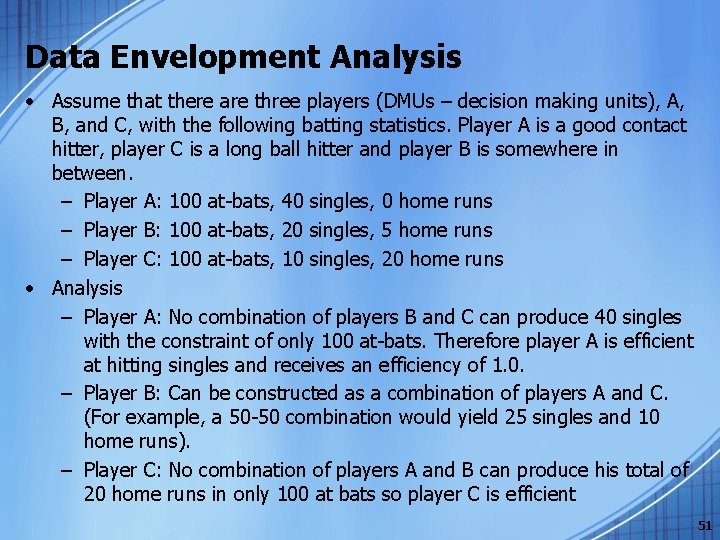 Data Envelopment Analysis

• Assume that there are three players (DMUs – decision making units), A, B, and C, with the following batting statistics. Player A is a good contact hitter, player C is a long ball hitter and player B is somewhere in between.
– Player A: 100 at-bats, 40 singles, 0 home runs
– Player B: 100 at-bats, 20 singles, 5 home runs
– Player C: 100 at-bats, 10 singles, 20 home runs

• Analysis
– Player A: No combination of players B and C can produce 40 singles with the constraint of only 100 at-bats. Therefore player A is efficient at hitting singles and receives an efficiency of 1.0.
– Player B: Can be constructed as a combination of players A and C. (For example, a 50-50 combination would yield 25 singles and 10 home runs).
– Player C: No combination of players A and B can produce his total of 20 home runs in only 100 at bats so player C is efficient

51